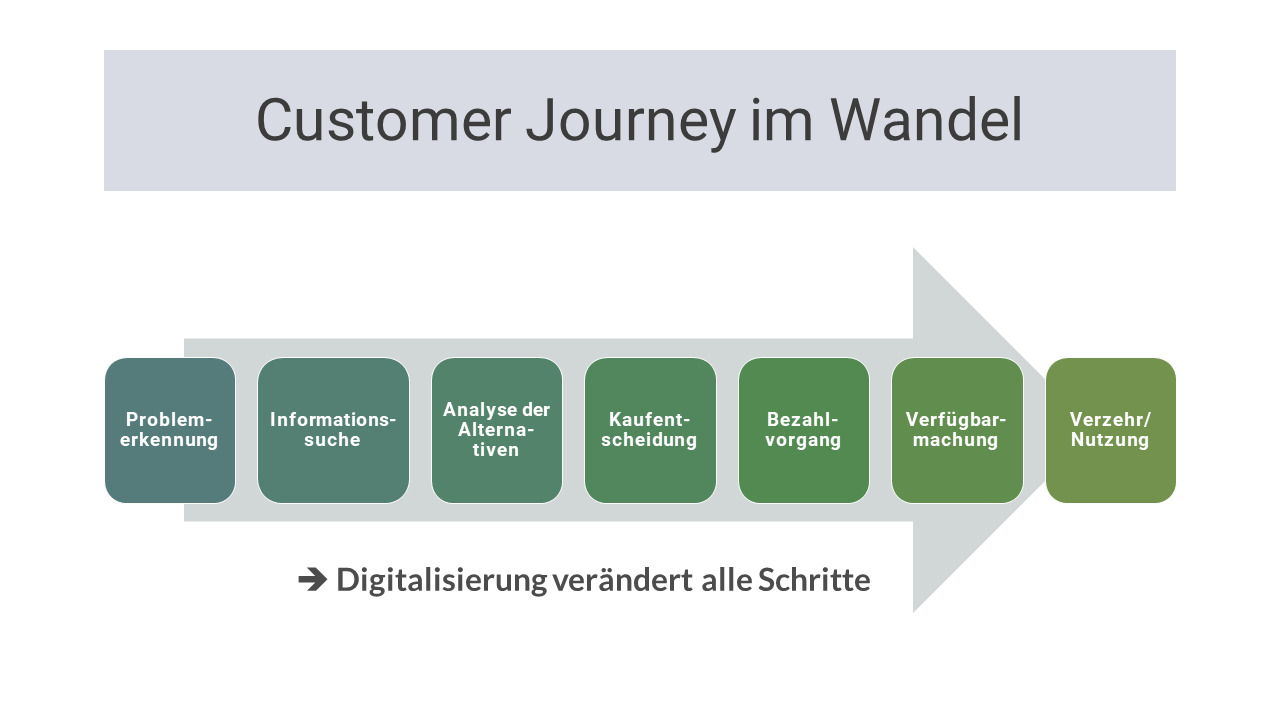 Customer Journey im Wandel

Problemerkennung

Informationssuche

Analyse der Alternativen

Kaufentscheidung

Bezahlvorgang

Verfügbarmachung

Verzehr/ Nutzung

➔ Digitalisierung verändert alle Schritte